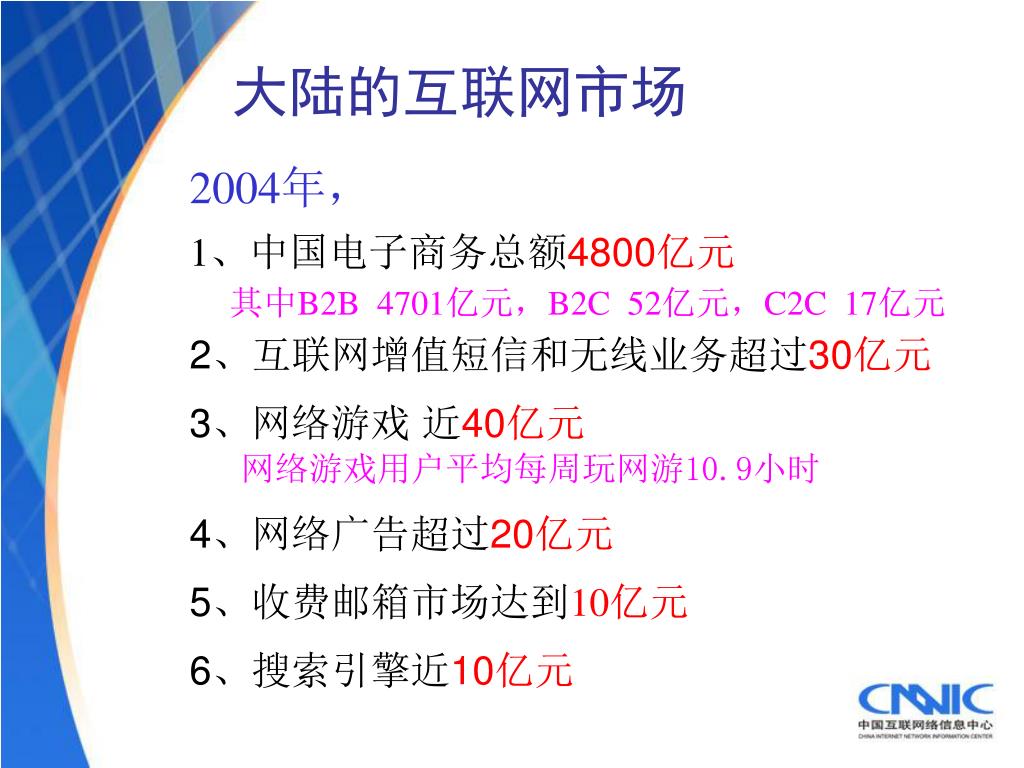 大陆的互联网市场

2004年，

1、中国电子商务总额4800亿元
其中B2B 4701亿元，B2C 52亿元，C2C 17亿元

2、互联网增值短信和无线业务超过30亿元

3、网络游戏 近40亿元
网络游戏用户平均每周玩网游10.9小时

4、网络广告超过20亿元

5、收费邮箱市场达到10亿元

6、搜索引擎近10亿元

CNNIC
中国互联网络信息中心
CHINA INTERNET NETWORK INFORMATION CENTER